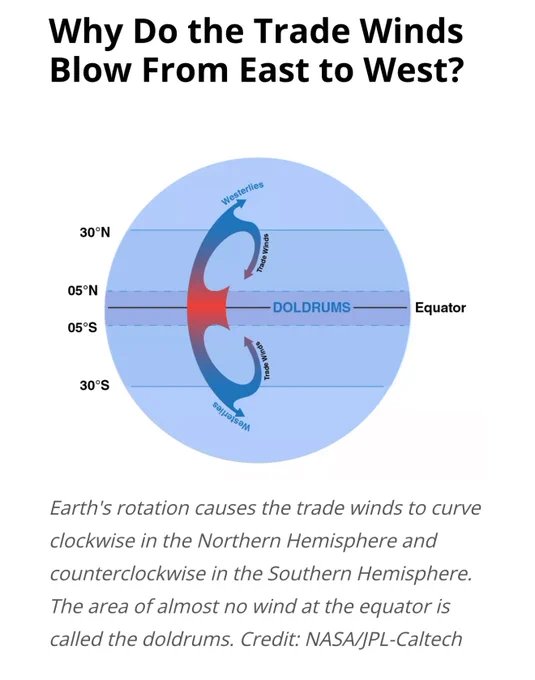 Why Do the Trade Winds Blow From East to West?

Westerlies

30°N

Trade Winds

05°N

DOLDRUMS

Equator

05°S

Trade Winds

30°S

Westerlies

Earth's rotation causes the trade winds to curve clockwise in the Northern Hemisphere and counterclockwise in the Southern Hemisphere. The area of almost no wind at the equator is called the doldrums. Credit: NASA/JPL-Caltech